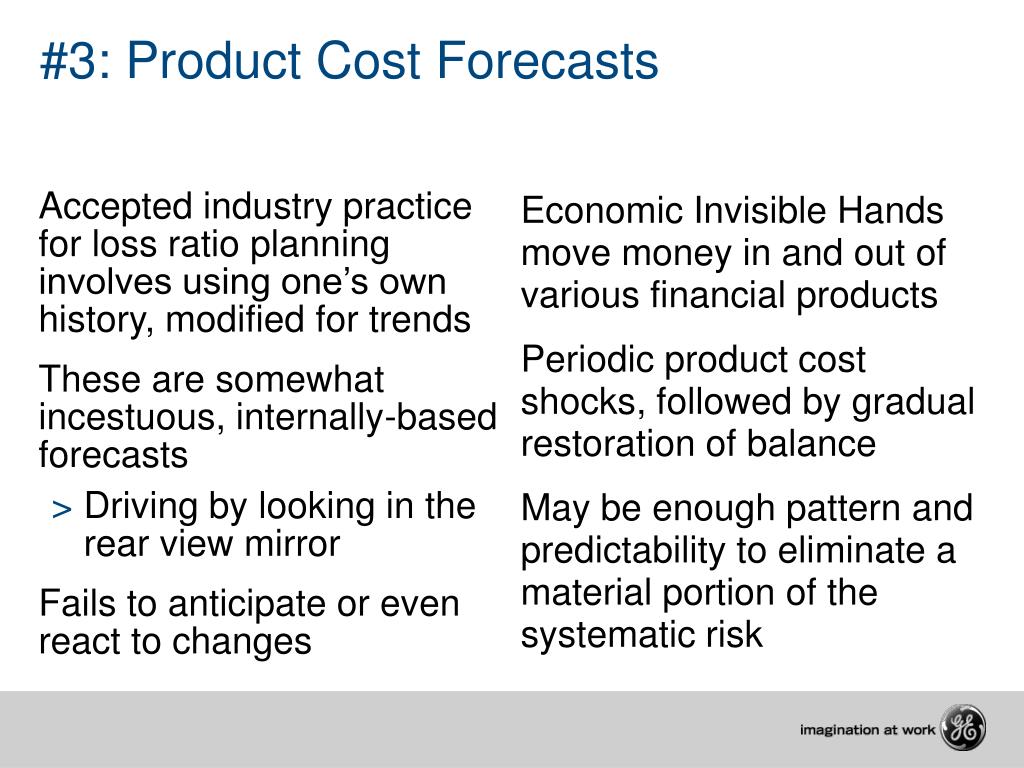 #3: Product Cost Forecasts

Accepted industry practice for loss ratio planning involves using one’s own history, modified for trends

These are somewhat incestuous, internally-based forecasts

> Driving by looking in the rear view mirror

Fails to anticipate or even react to changes

Economic Invisible Hands move money in and out of various financial products

Periodic product cost shocks, followed by gradual restoration of balance

May be enough pattern and predictability to eliminate a material portion of the systematic risk

imagination at work GE